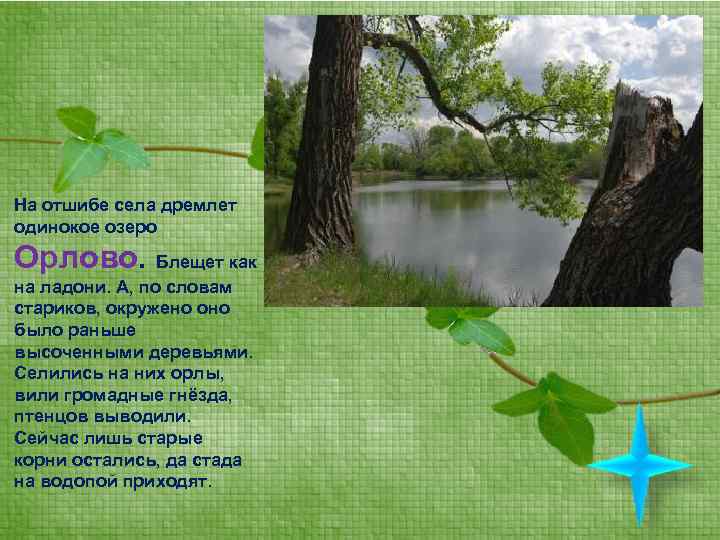 На отшибе села дремлет одинокое озеро Орлово. Блещет как на ладони. А, по словам стариков, окружено оно было раньше высоченными деревьями. Селились на них орлы, вили громадные гнёзда, птенцов выводили. Сейчас лишь старые корни остались, да стада на водопой приходят.